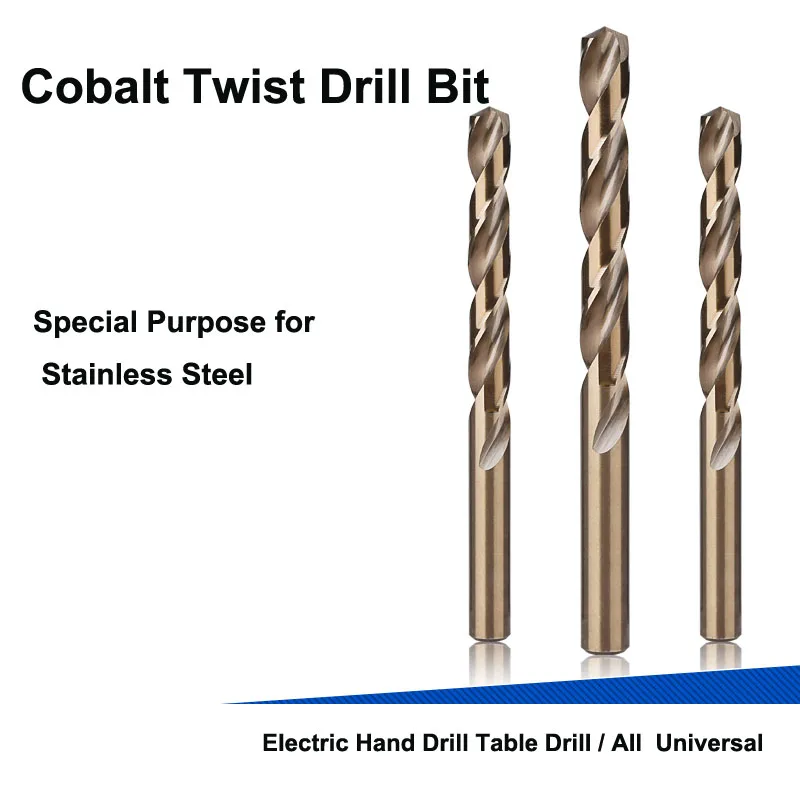 Cobalt Twist Drill Bit

Special Purpose for
Stainless Steel

Electric Hand Drill Table Drill / All Universal